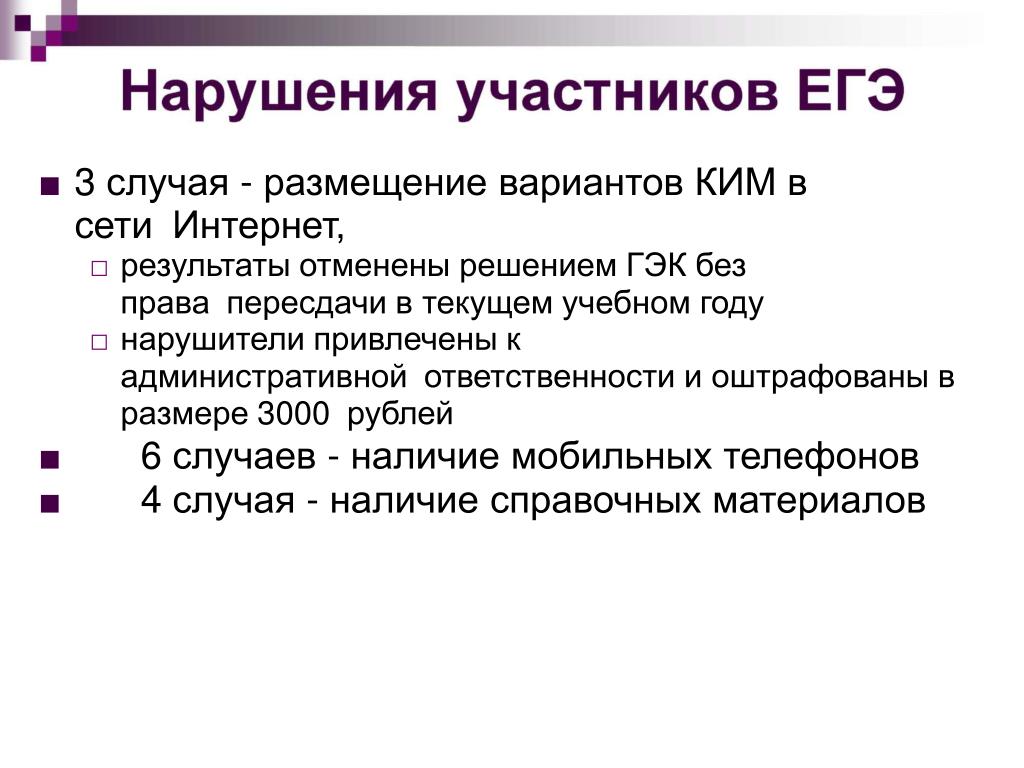 Нарушения участников ЕГЭ

■ 3 случая - размещение вариантов КИМ в сети Интернет,

□ результаты отменены решением ГЭК без права пересдачи в текущем учебном году

□ нарушители привлечены к административной ответственности и оштрафованы в размере 3000 рублей

■ 6 случаев - наличие мобильных телефонов

■ 4 случая - наличие справочных материалов